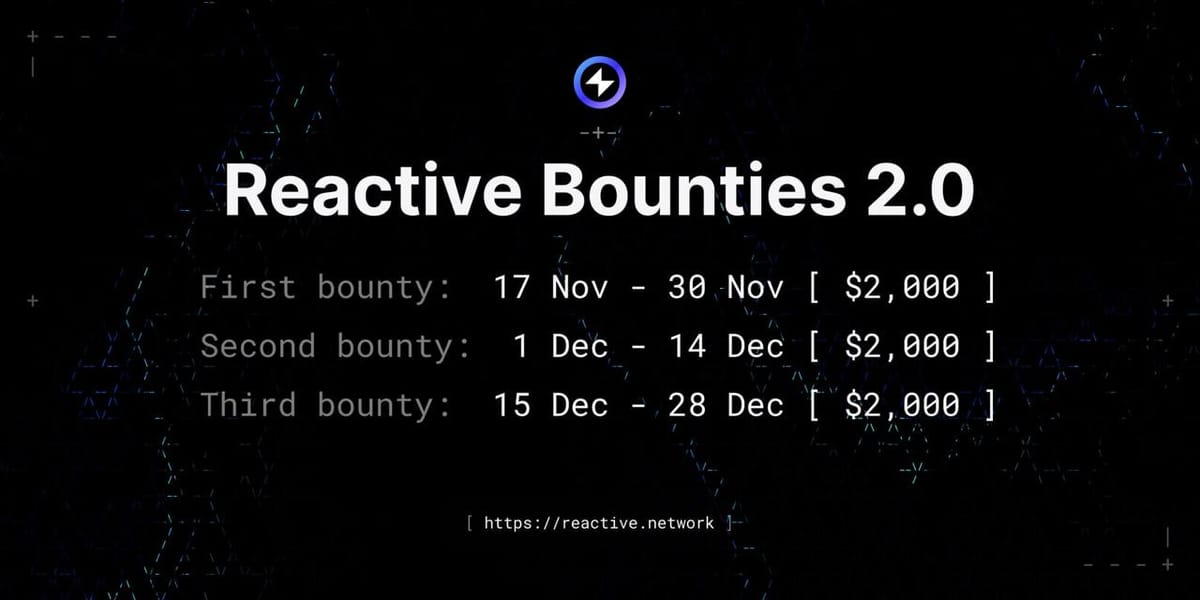 Reactive Bounties 2.0

First bounty: 17 Nov - 30 Nov [ \$2,000 ]
Second bounty: 1 Dec - 14 Dec [ \$2,000 ]
Third bounty: 15 Dec - 28 Dec [ \$2,000 ]

[ https://reactive.network ]